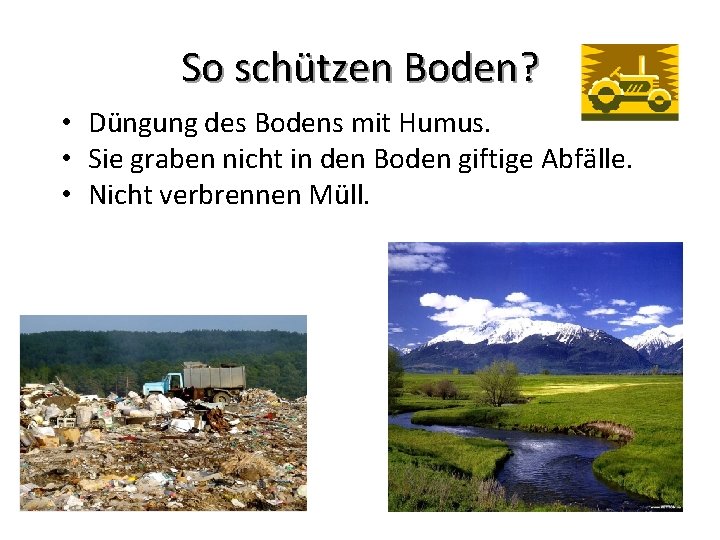 So schützen Boden?

• Düngung des Bodens mit Humus.
• Sie graben nicht in den Boden giftige Abfälle.
• Nicht verbrennen Müll.